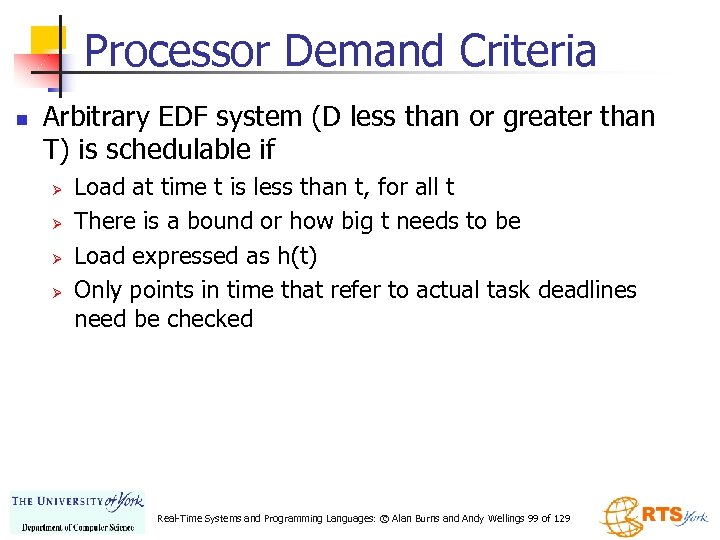 Processor Demand Criteria

Arbitrary EDF system (D less than or greater than T) is schedulable if

Load at time t is less than t, for all t

There is a bound or how big t needs to be

Load expressed as h(t)

Only points in time that refer to actual task deadlines need be checked

THE UNIVERSITY of York
Department of Computer Science

Real-Time Systems and Programming Languages: © Alan Burns and Andy Wellings 99 of 129

RTS York